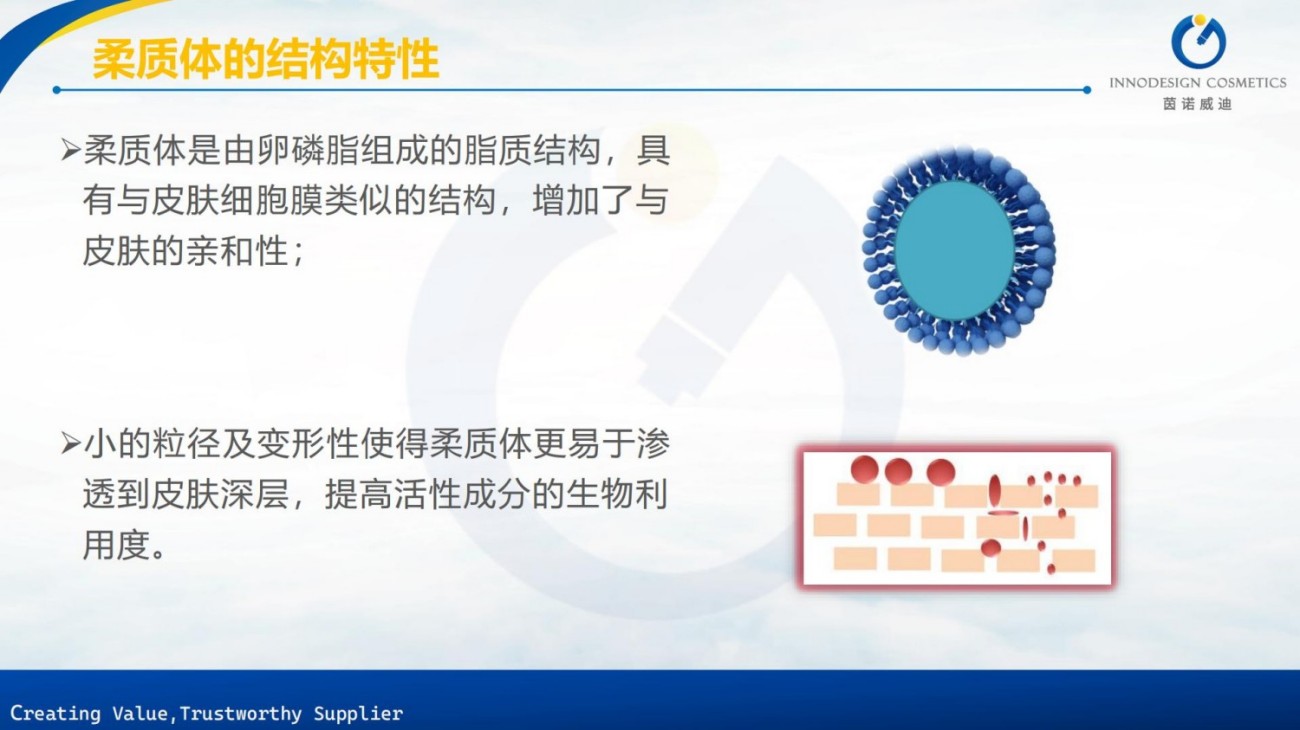 柔质体的结构特性

INNODESIGN COSMETICS
茵诺威迪

➢柔质体是由卵磷脂组成的脂质结构，具有与皮肤细胞膜类似的结构，增加了与皮肤的亲和性；

➢小的粒径及变形性使得柔质体更易于渗透到皮肤深层，提高活性成分的生物利用度。

Creating Value,Trustworthy Supplier